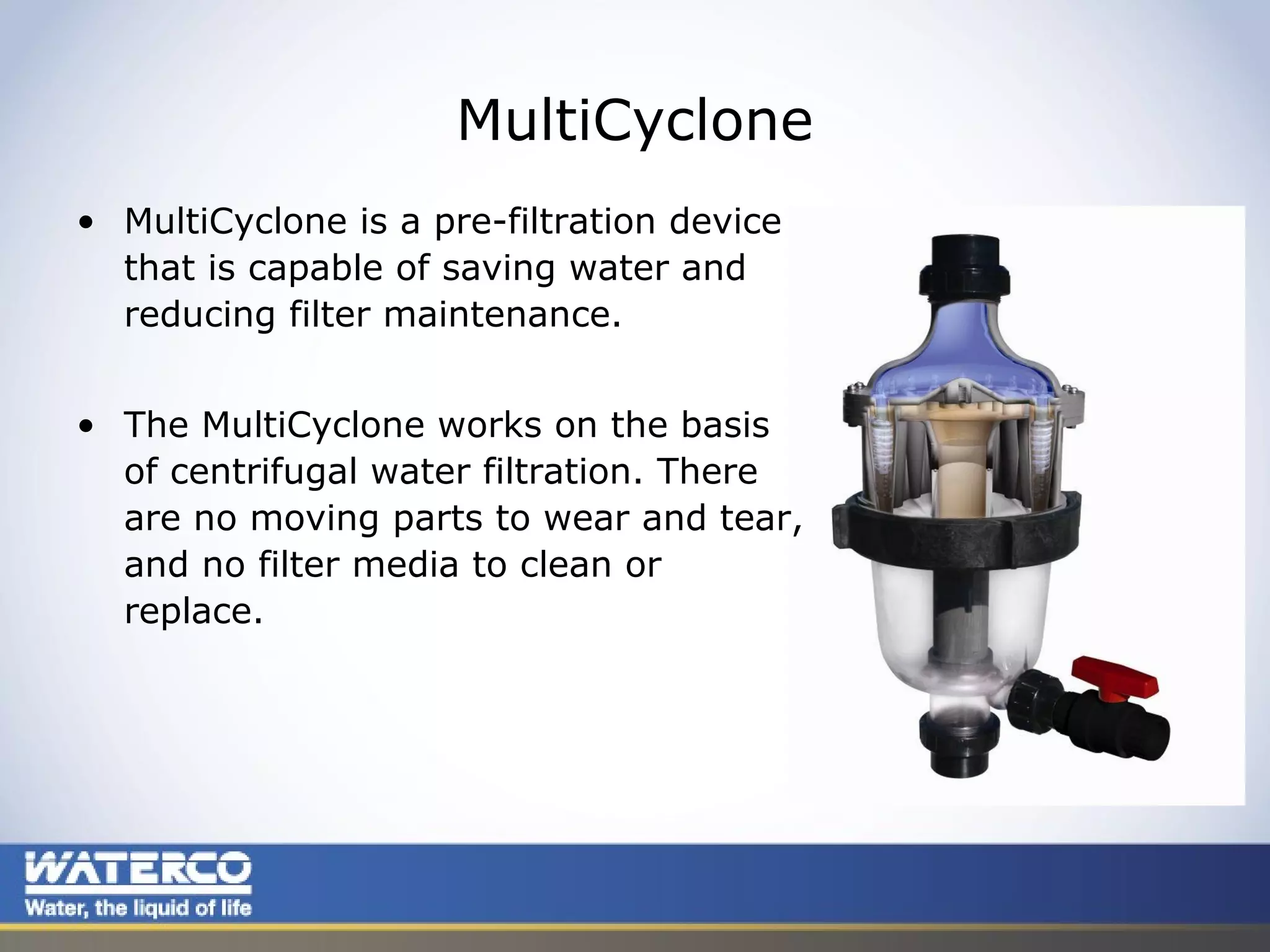 MultiCyclone

• MultiCyclone is a pre-filtration device that is capable of saving water and reducing filter maintenance.

• The MultiCyclone works on the basis of centrifugal water filtration. There are no moving parts to wear and tear, and no filter media to clean or replace.

WATERCO
Water, the liquid of life